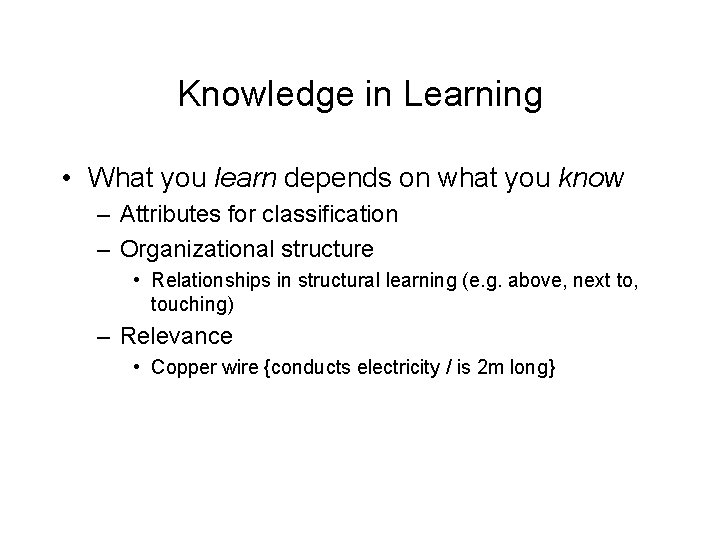 Knowledge in Learning

• What you learn depends on what you know
– Attributes for classification
– Organizational structure
• Relationships in structural learning (e.g. above, next to, touching)
– Relevance
• Copper wire {conducts electricity / is 2m long}